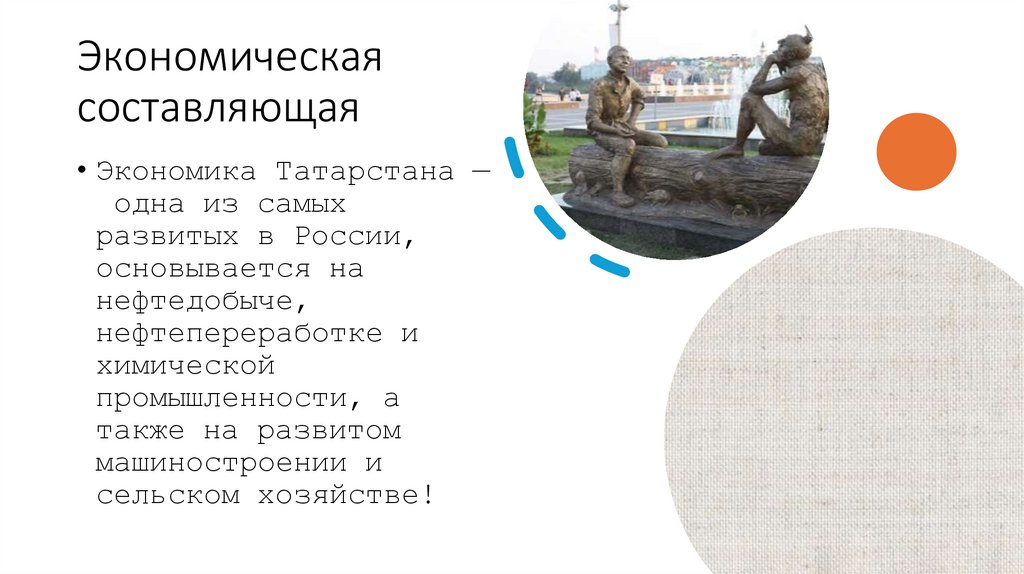 Экономическая составляющая

• Экономика Татарстана — одна из самых развитых в России, основывается на нефтедобыче, нефтепереработке и химической промышленности, а также на развитом машиностроении и сельском хозяйстве!